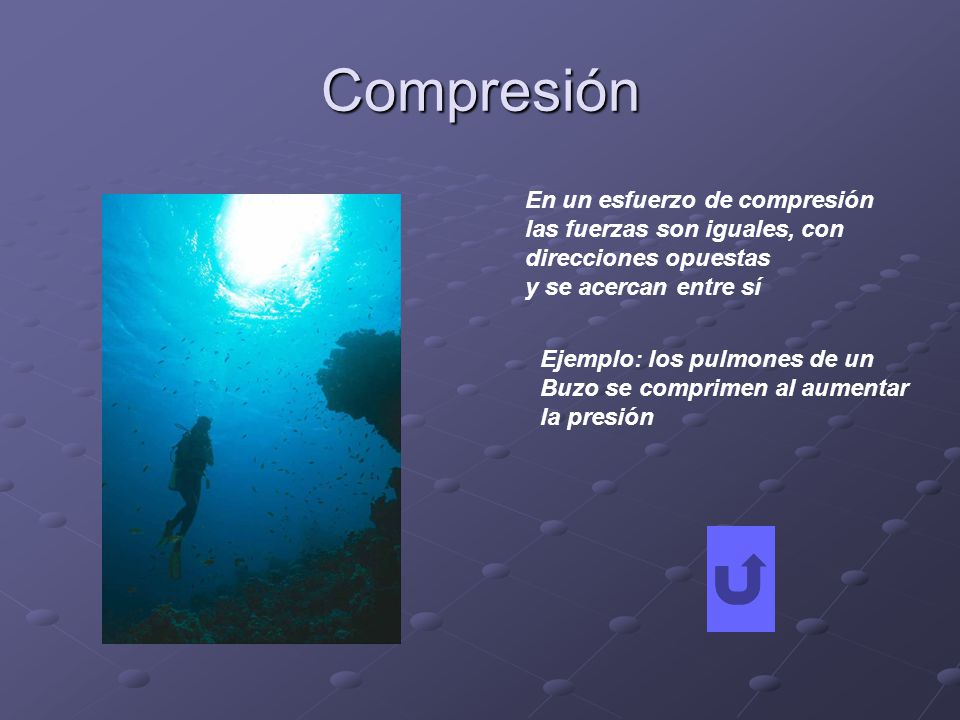 Compresión

En un esfuerzo de compresión las fuerzas son iguales, con direcciones opuestas y se acercan entre sí

Ejemplo: los pulmones de un Buzo se comprimen al aumentar la presión